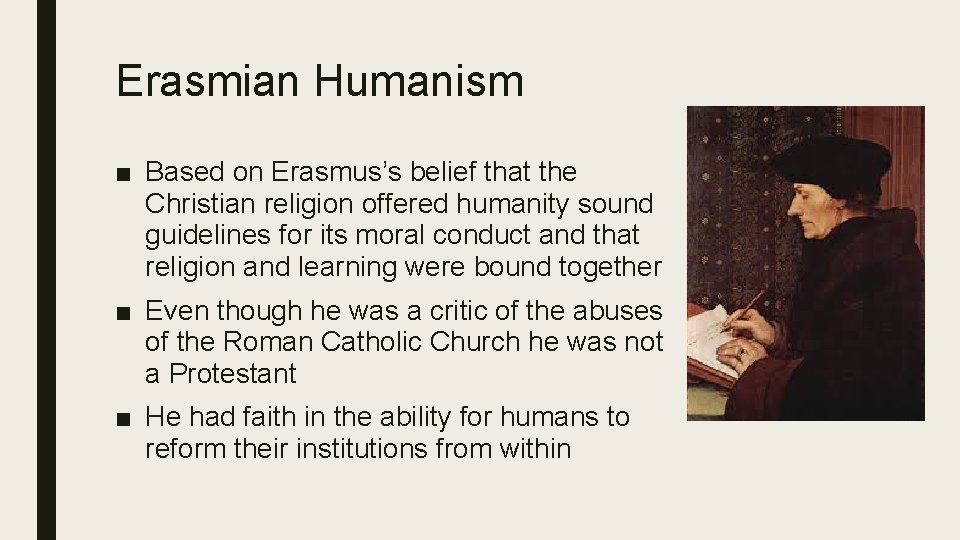 Erasmian Humanism

■ Based on Erasmus's belief that the Christian religion offered humanity sound guidelines for its moral conduct and that religion and learning were bound together

■ Even though he was a critic of the abuses of the Roman Catholic Church he was not a Protestant

■ He had faith in the ability for humans to reform their institutions from within